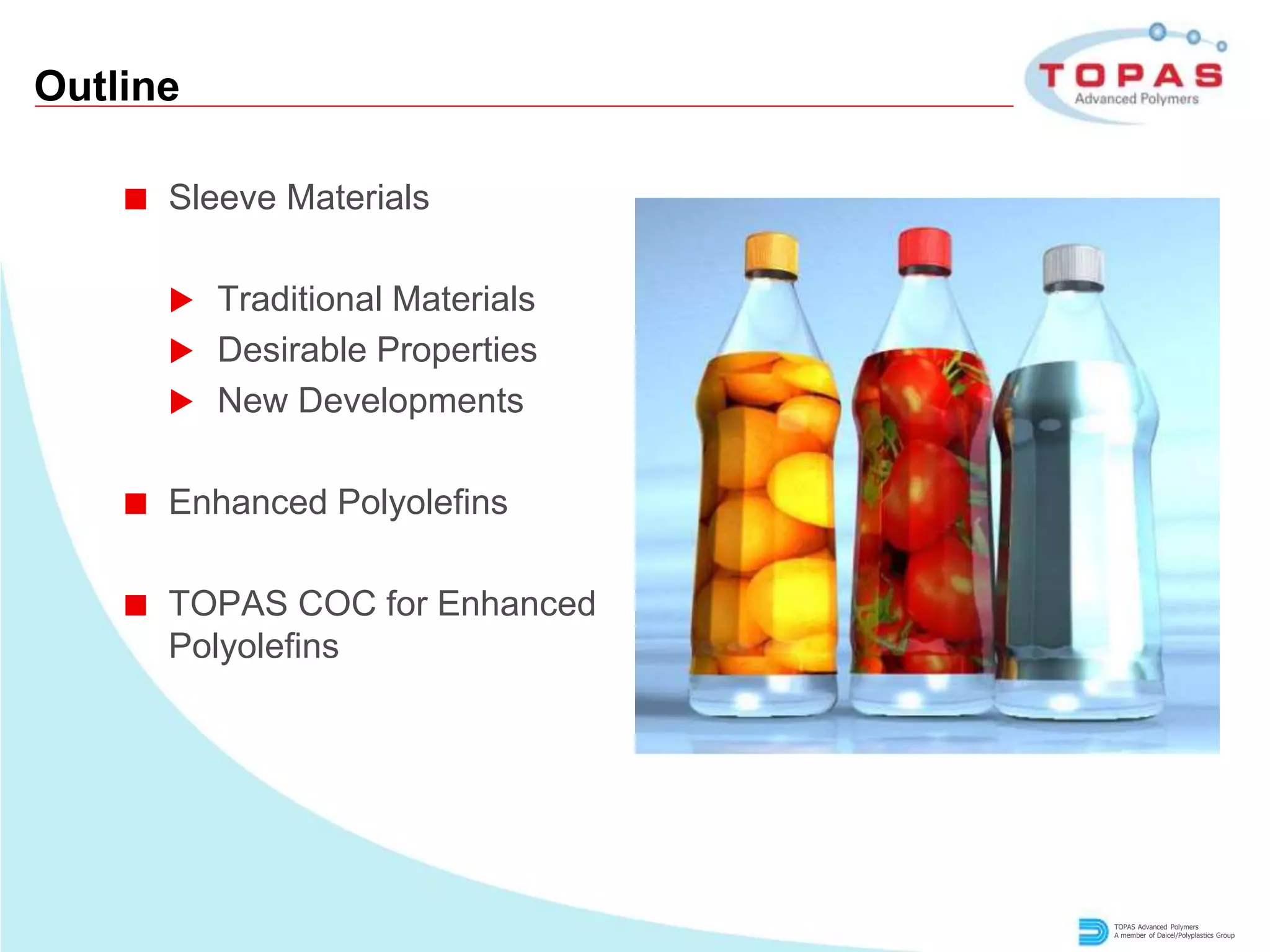 Outline

TOPAS
Advanced Polymers

Sleeve Materials

Traditional Materials
Desirable Properties
New Developments

Enhanced Polyolefins

TOPAS COC for Enhanced Polyolefins

TOPAS Advanced Polymers
A member of Daicel/Polyplastics Group